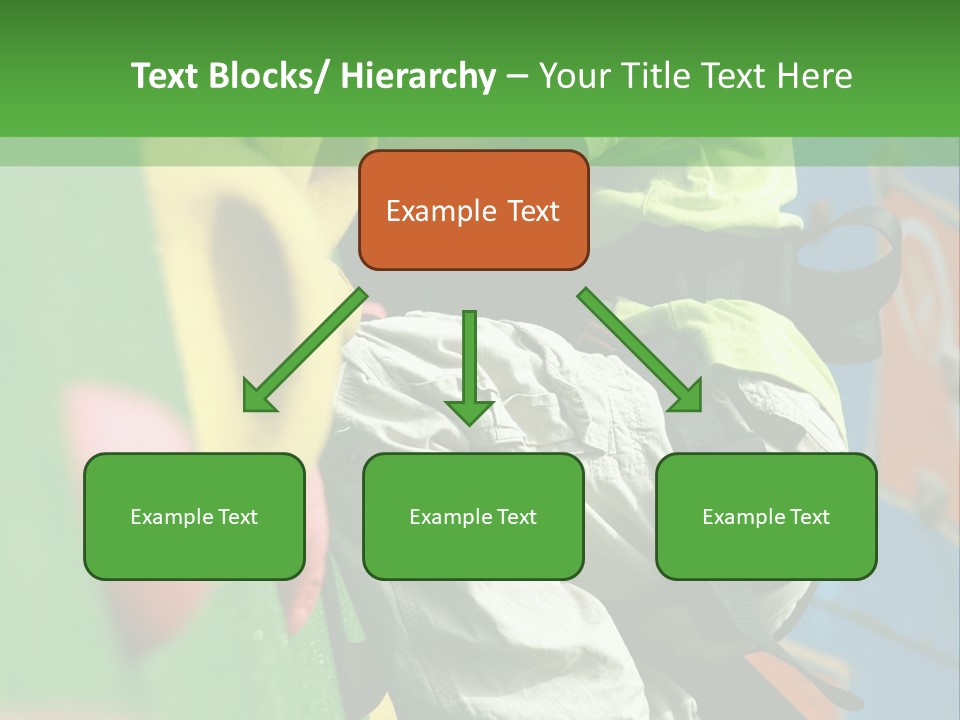 Text Blocks/ Hierarchy – Your Title Text Here

Example Text

Example Text

Example Text

Example Text